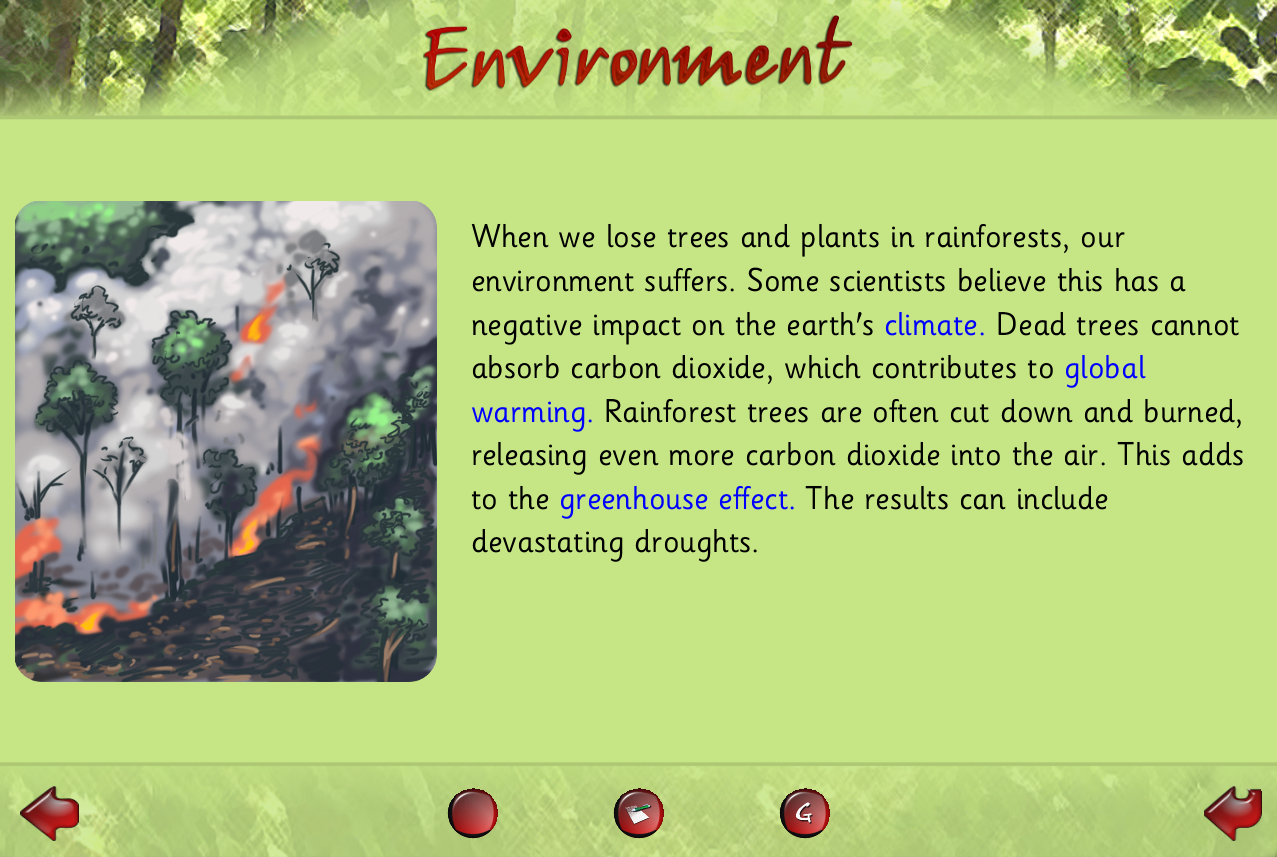 Environment

When we lose trees and plants in rainforests, our environment suffers. Some scientists believe this has a negative impact on the earth's climate. Dead trees cannot absorb carbon dioxide, which contributes to global warming. Rainforest trees are often cut down and burned, releasing even more carbon dioxide into the air. This adds to the greenhouse effect. The results can include devastating droughts.

G